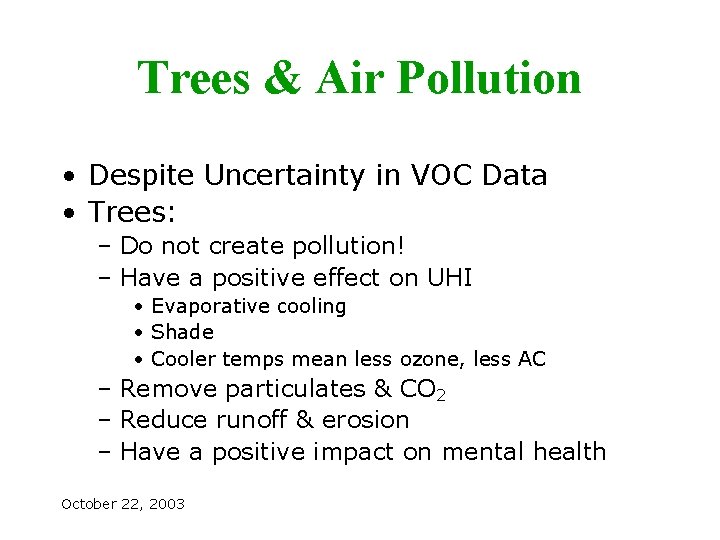 Trees & Air Pollution

• Despite Uncertainty in VOC Data
• Trees:
– Do not create pollution!
– Have a positive effect on UHI
• Evaporative cooling
• Shade
• Cooler temps mean less ozone, less AC
– Remove particulates & $CO_2$
– Reduce runoff & erosion
– Have a positive impact on mental health

October 22, 2003